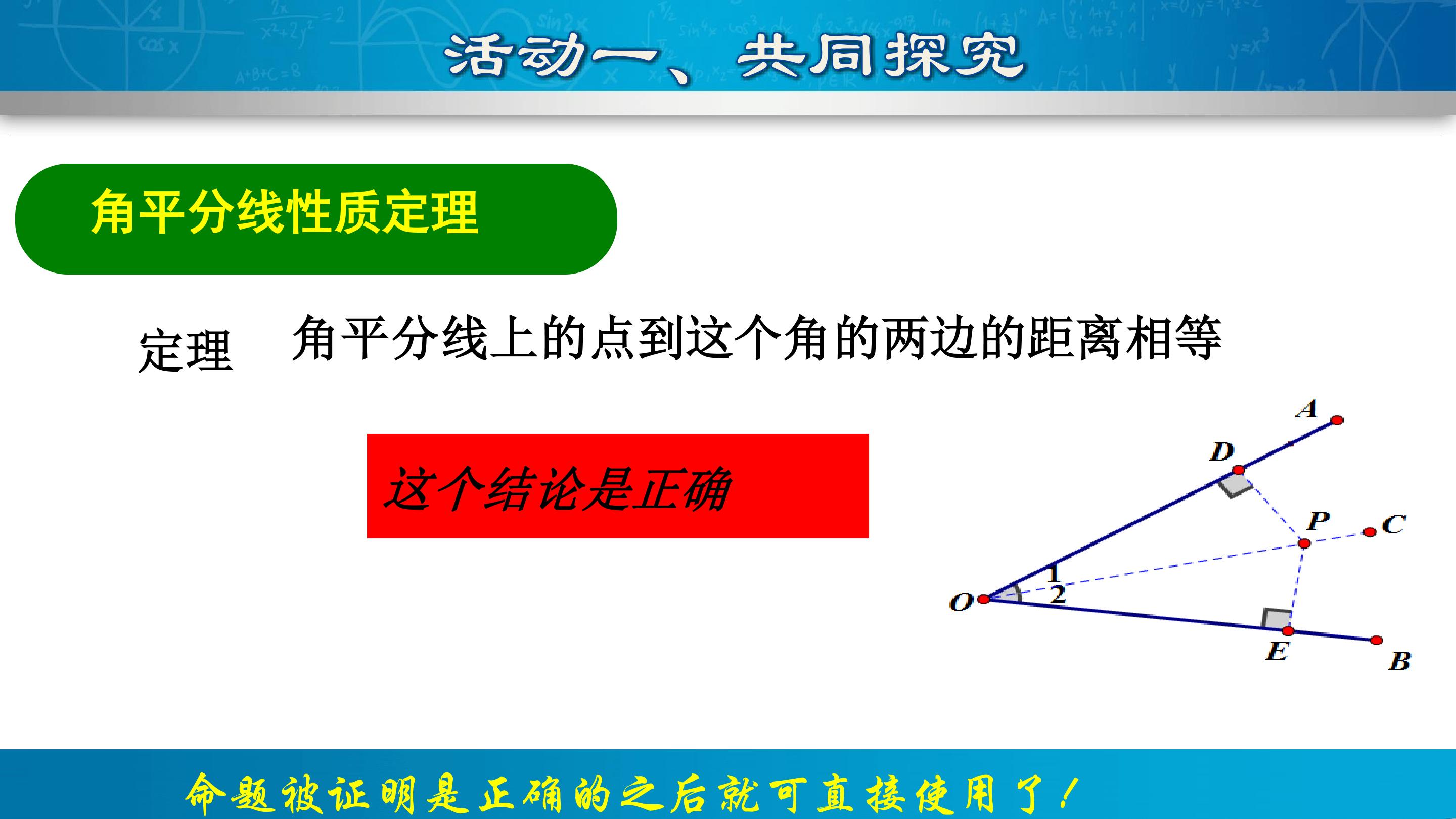 活动一、共同探究

角平分线性质定理

定理 角平分线上的点到这个角的两边的距离相等

这个结论是正确

A
D
P
C
1
2
O
E
B

命题被证明是正确的之后就可直接使用了！